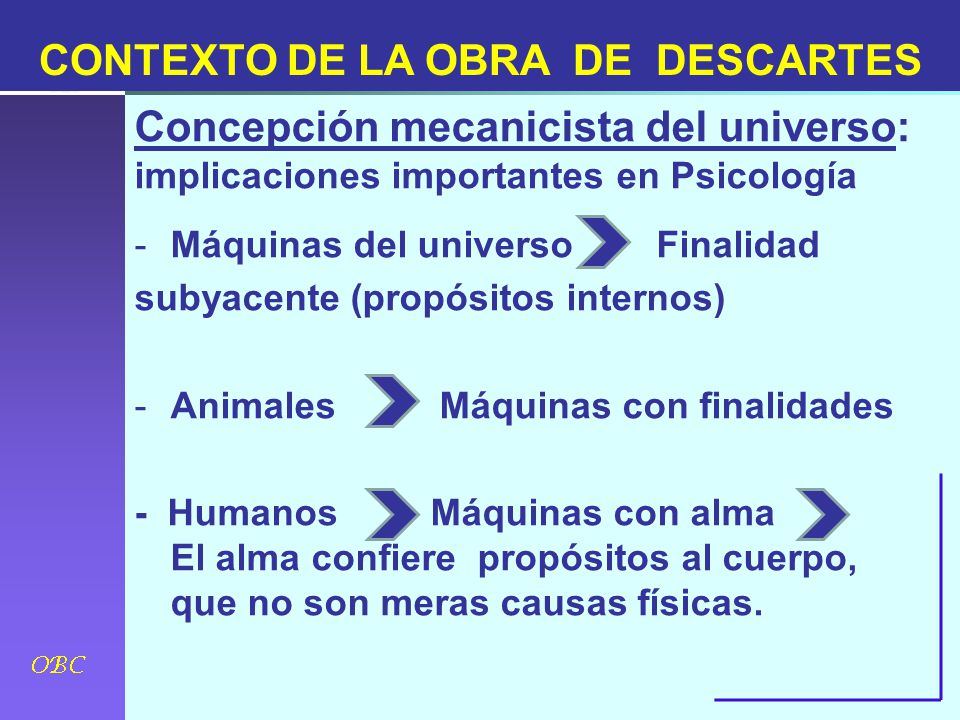 CONTEXTO DE LA OBRA DE DESCARTES

Concepción mecanicista del universo: implicaciones importantes en Psicología

- Máquinas del universo Finalidad subyacente (propósitos internos)

- Animales Máquinas con finalidades

- Humanos Máquinas con alma
El alma confiere propósitos al cuerpo, que no son meras causas físicas.

OBC